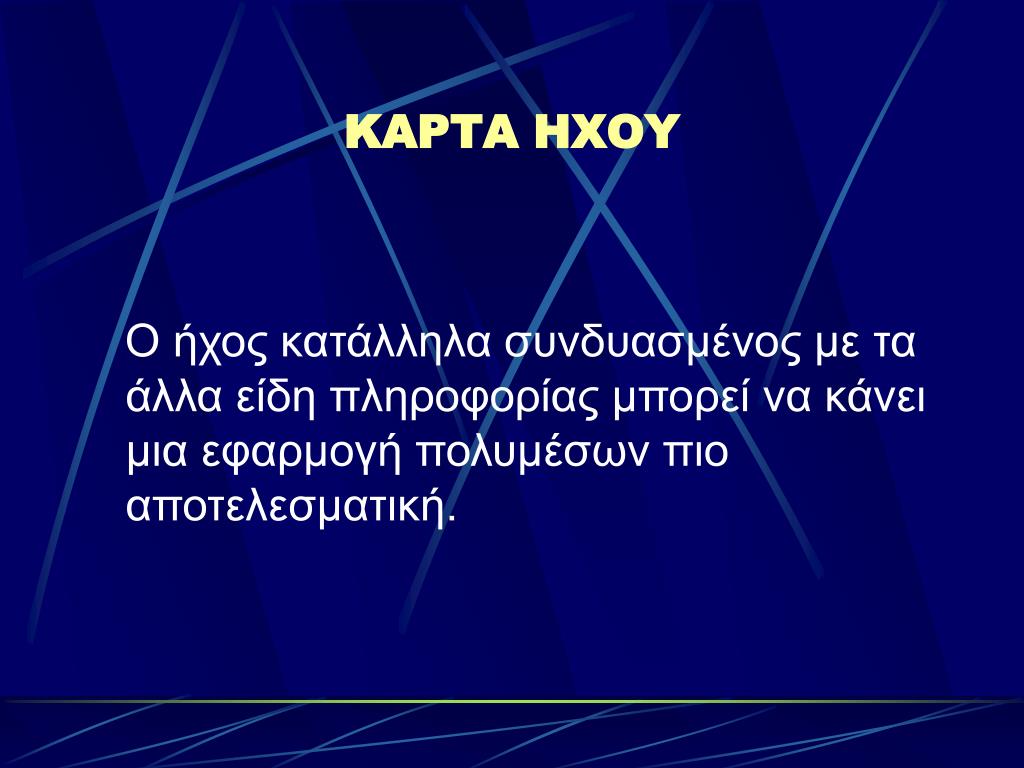 ΚΑΡΤΑ ΗΧΟΥ

Ο ήχος κατάλληλα συνδυασμένος με τα άλλα είδη πληροφορίας μπορεί να κάνει μια εφαρμογή πολυμέσων πιο αποτελεσματική.